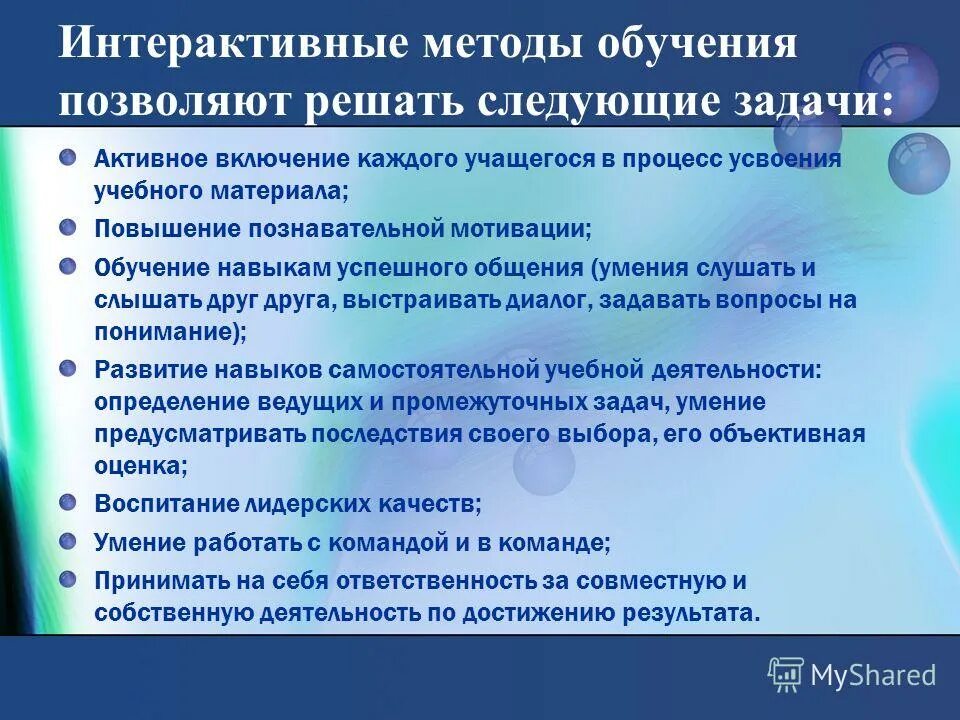 Интерактивные методы обучения позволяют решать следующие задачи:

Активное включение каждого учащегося в процесс усвоения учебного материала;

Повышение познавательной мотивации;

Обучение навыкам успешного общения (умения слушать и слышать друг друга, выстраивать диалог, задавать вопросы на понимание);

Развитие навыков самостоятельной учебной деятельности: определение ведущих и промежуточных задач, умение предусматривать последствия своего выбора, его объективная оценка;

Воспитание лидерских качеств;

Умение работать с командой и в команде;

Принимать на себя ответственность за совместную и собственную деятельность по достижению результата.

MyShared